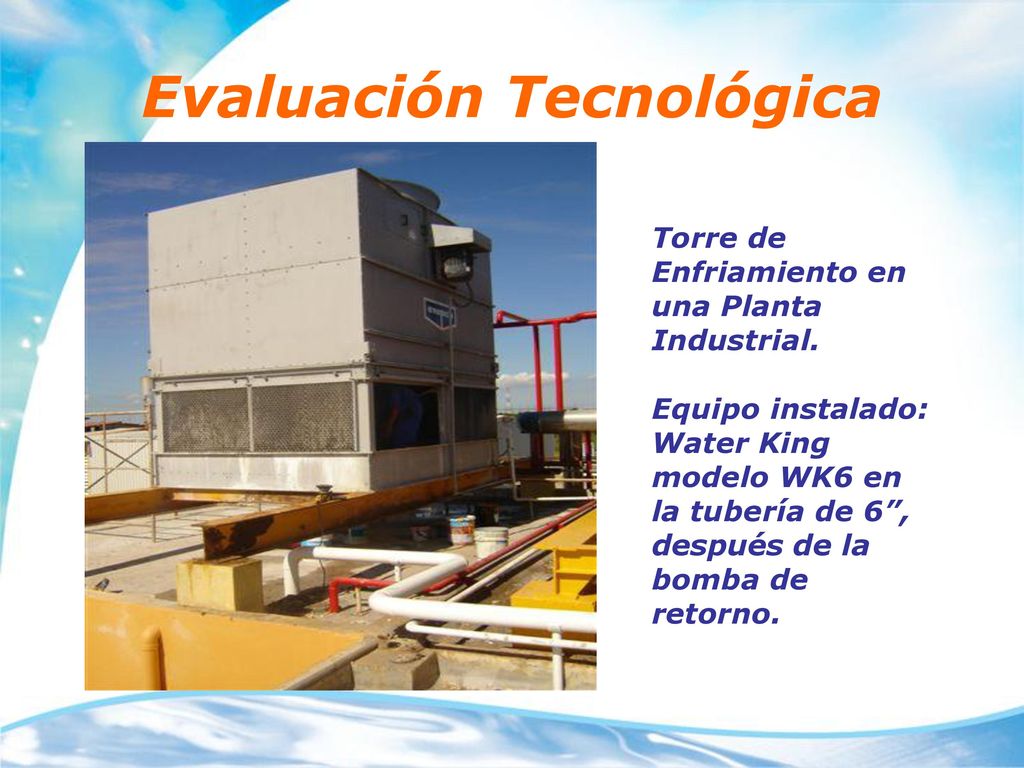 Evaluación Tecnológica

Torre de Enfriamiento en una Planta Industrial.

Equipo instalado: Water King modelo WK6 en la tubería de 6”, después de la bomba de retorno.